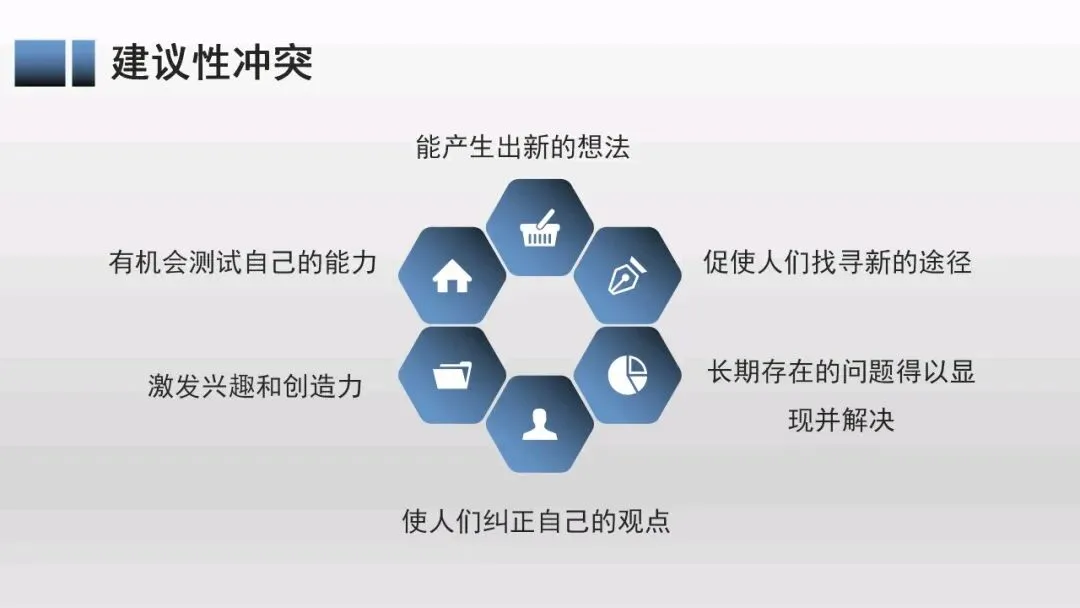 建议性冲突

能产生出新的想法

有机会测试自己的能力

促使人们找寻新的途径

激发兴趣和创造力

长期存在的问题得以显现并解决

使人们纠正自己的观点